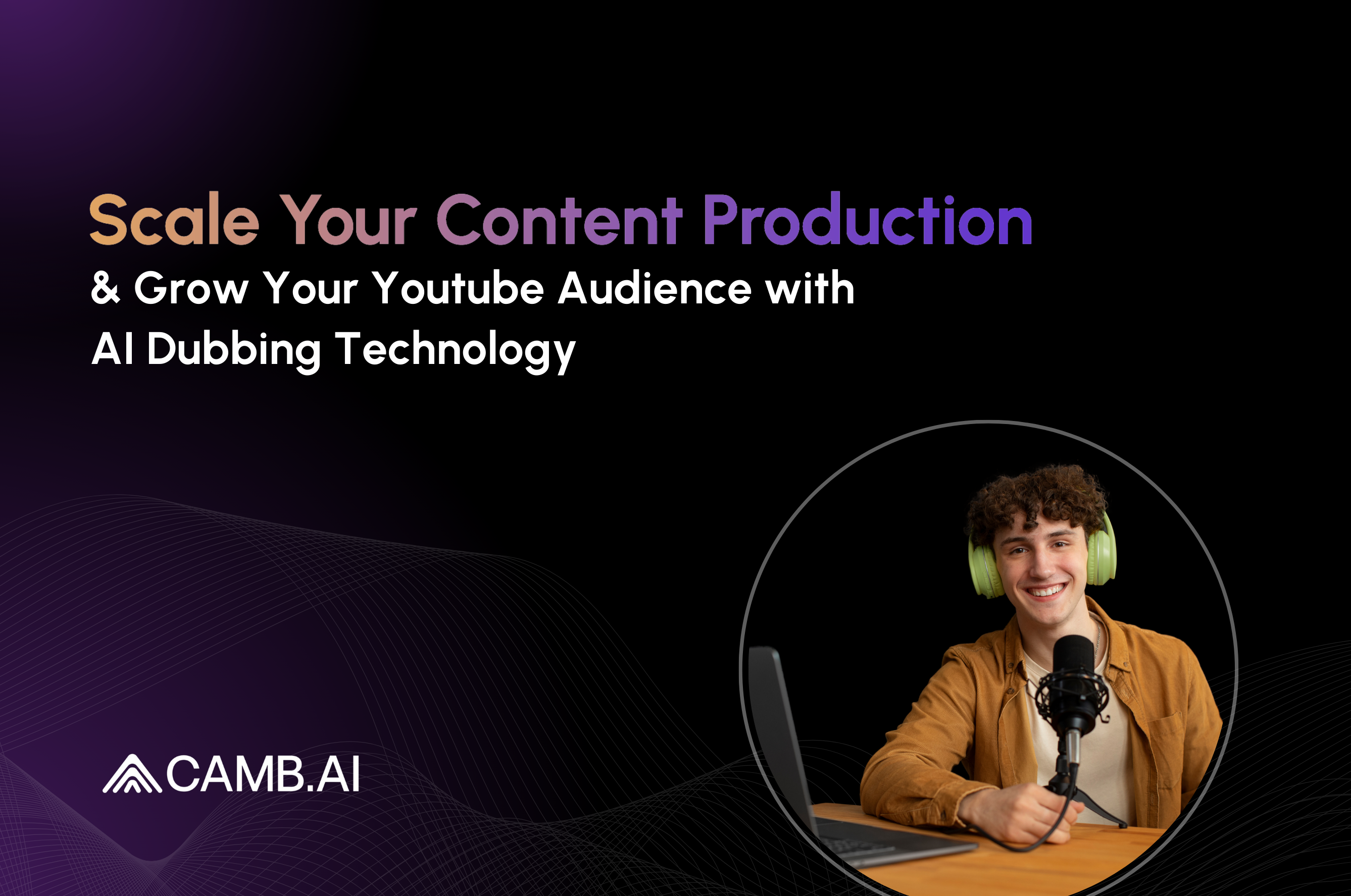 Scale Your Content Production
& Grow Your Youtube Audience with AI Dubbing Technology

CAMB.AI